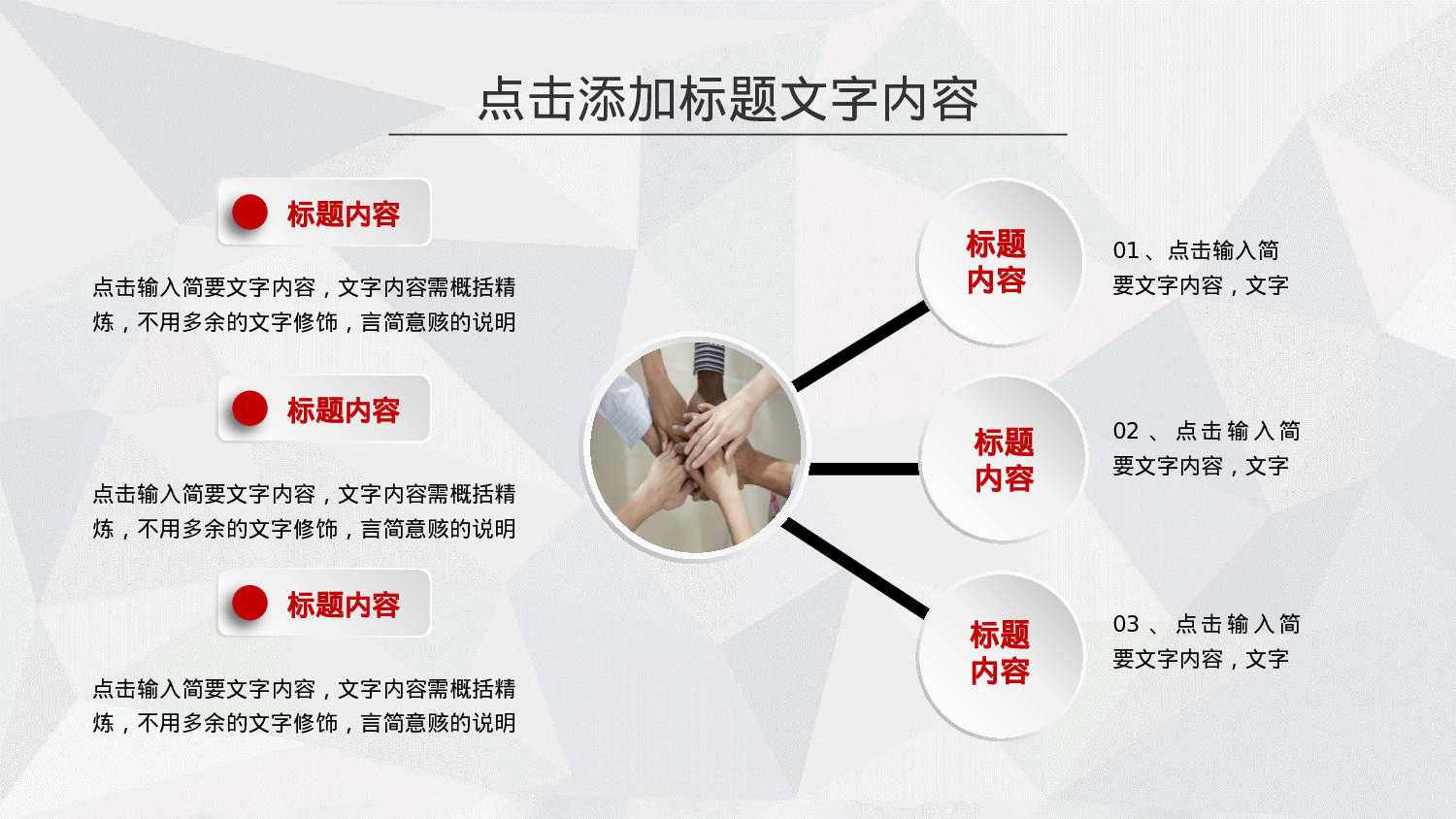 点击添加标题文字内容

标题内容

点击输入简要文字内容，文字内容需概括精炼，不用多余的文字修饰，言简意赅的说明

标题内容

点击输入简要文字内容，文字内容需概括精炼，不用多余的文字修饰，言简意赅的说明

标题内容

点击输入简要文字内容，文字内容需概括精炼，不用多余的文字修饰，言简意赅的说明

标题内容

01、点击输入简要文字内容，文字

标题内容

02、点击输入简要文字内容，文字

标题内容

03、点击输入简要文字内容，文字